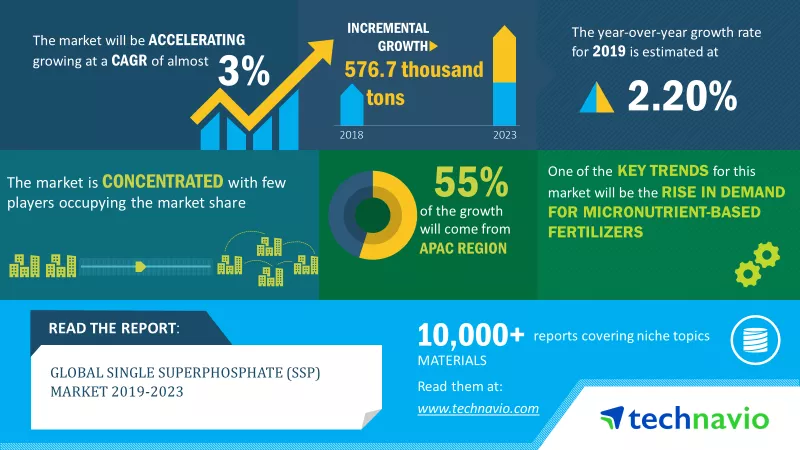 The market will be ACCELERATING growing at a CAGR of almost 3%

INCREMENTAL GROWTH

576.7 thousand tons

2018

2023

The year-over-year growth rate for 2019 is estimated at

2.20%

The market is CONCENTRATED with few players occupying the market share

55% of the growth will come from APAC REGION

One of the KEY TRENDS for this market will be the RISE IN DEMAND FOR MICRONUTRIENT-BASED FERTILIZERS

READ THE REPORT:

GLOBAL SINGLE SUPERPHOSPHATE (SSP) MARKET 2019-2023

10,000+ reports covering niche topics

MATERIALS

Read them at:

www.technavio.com

technavio